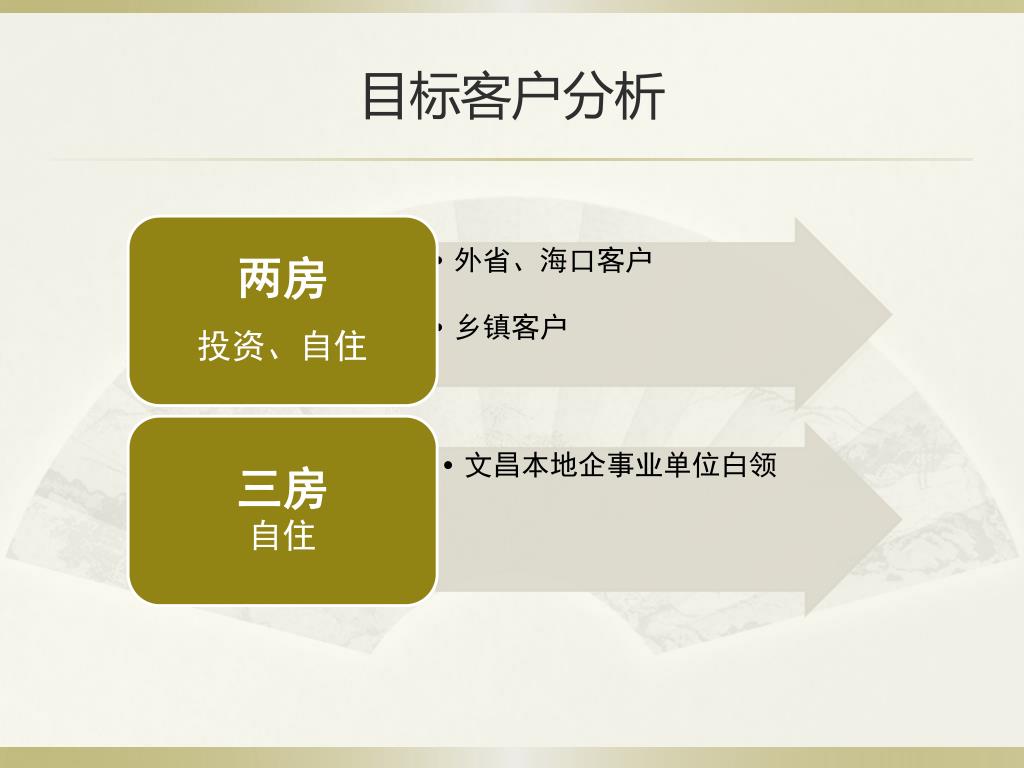 目标客户分析

两房
投资、自住

• 外省、海口客户

• 乡镇客户

三房
自住

• 文昌本地企事业单位白领